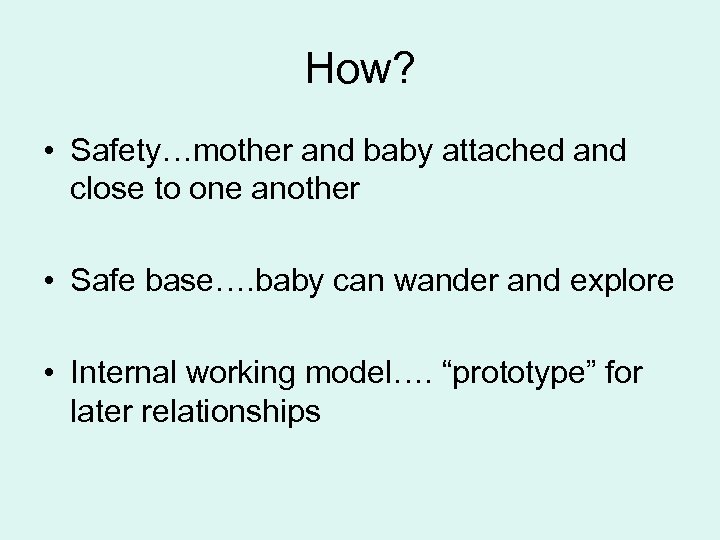 How?

• Safety…mother and baby attached and close to one another

• Safe base….baby can wander and explore

• Internal working model…. “prototype” for later relationships